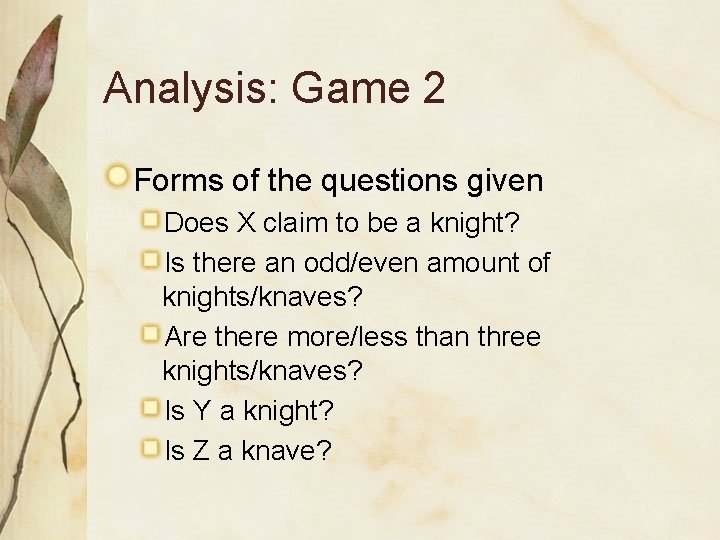 Analysis: Game 2

Forms of the questions given

Does X claim to be a knight?

Is there an odd/even amount of knights/knaves?

Are there more/less than three knights/knaves?

Is Y a knight?

Is Z a knave?